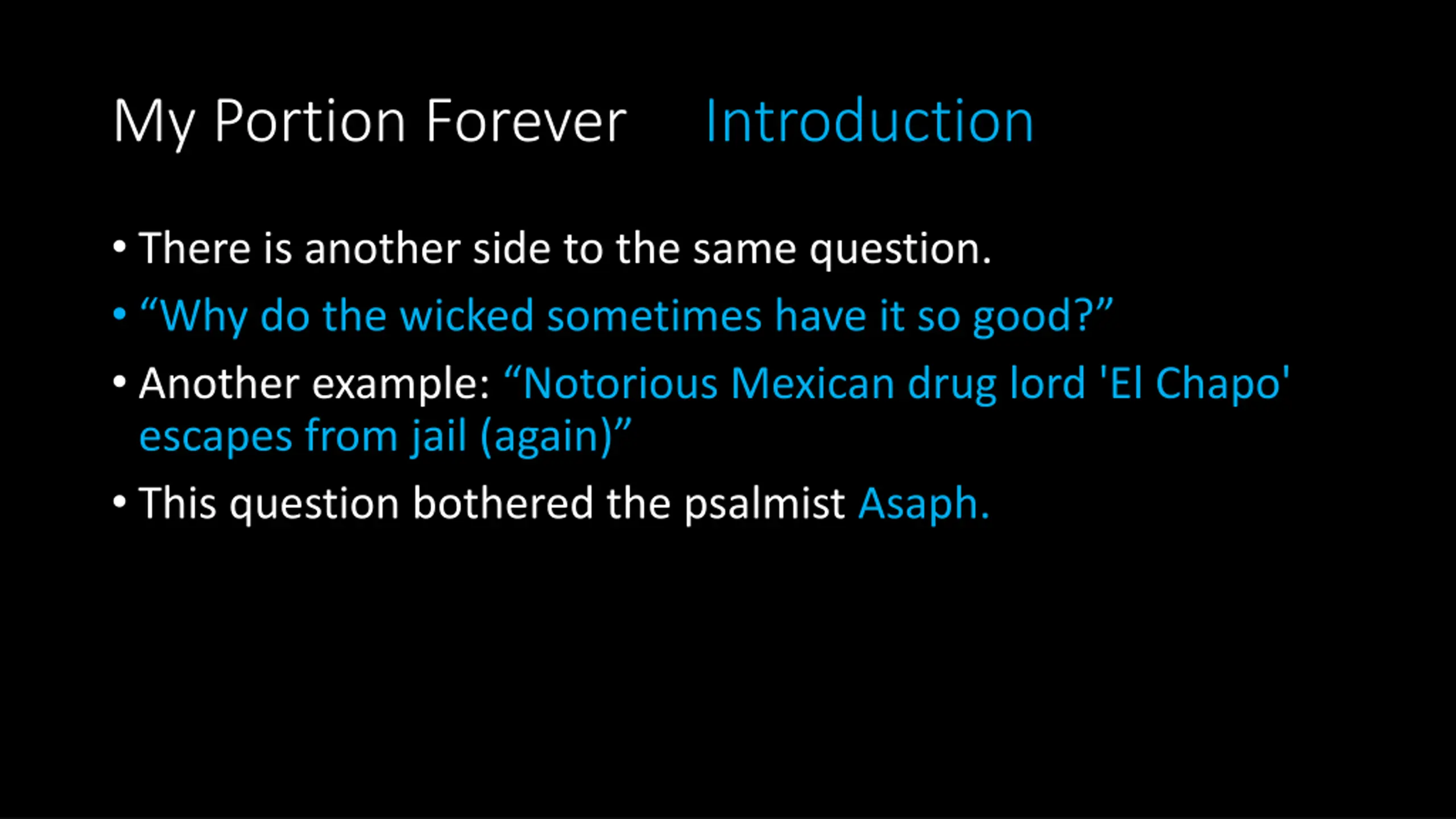 My Portion Forever Introduction

• There is another side to the same question.
• “Why do the wicked sometimes have it so good?”
• Another example: “Notorious Mexican drug lord 'El Chapo' escapes from jail (again)”
• This question bothered the psalmist Asaph.